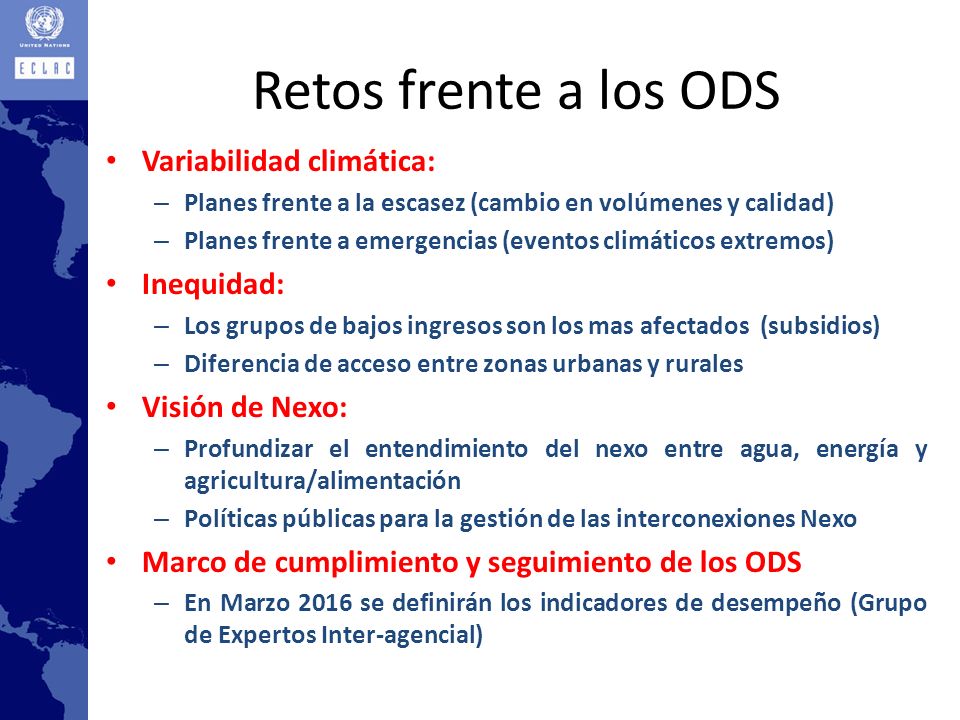 UNITED NATIONS
ECLAC

Retos frente a los ODS

• Variabilidad climática:
– Planes frente a la escasez (cambio en volúmenes y calidad)
– Planes frente a emergencias (eventos climáticos extremos)

• Inequidad:
– Los grupos de bajos ingresos son los mas afectados (subsidios)
– Diferencia de acceso entre zonas urbanas y rurales

• Visión de Nexo:
– Profundizar el entendimiento del nexo entre agua, energía y agricultura/alimentación
– Políticas públicas para la gestión de las interconexiones Nexo

• Marco de cumplimiento y seguimiento de los ODS
– En Marzo 2016 se definirán los indicadores de desempeño (Grupo de Expertos Inter-agencial)